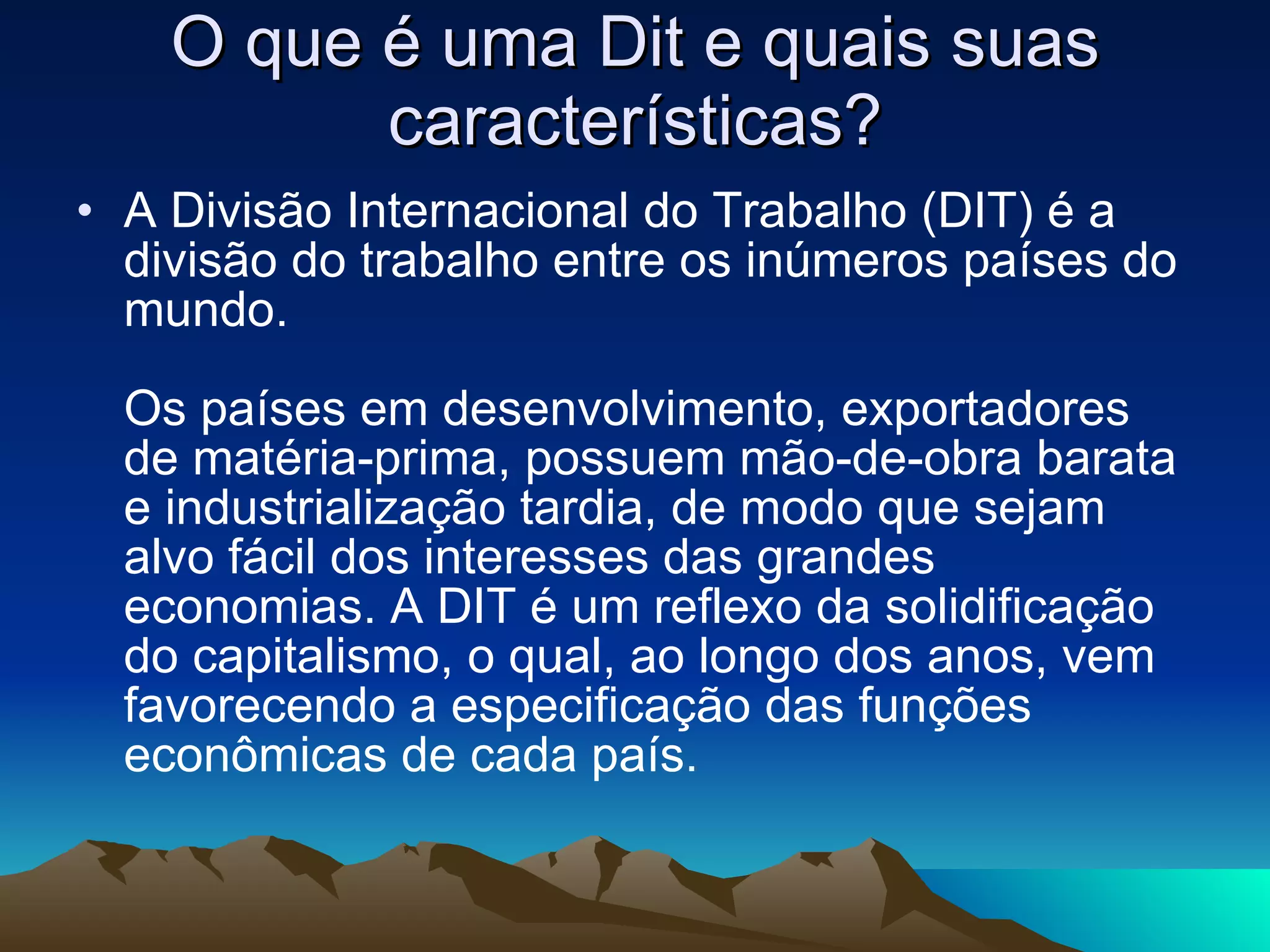 O que é uma Dit e quais suas características?

• A Divisão Internacional do Trabalho (DIT) é a divisão do trabalho entre os inúmeros países do mundo.

Os países em desenvolvimento, exportadores de matéria-prima, possuem mão-de-obra barata e industrialização tardia, de modo que sejam alvo fácil dos interesses das grandes economias. A DIT é um reflexo da solidificação do capitalismo, o qual, ao longo dos anos, vem favorecendo a especificação das funções econômicas de cada país.